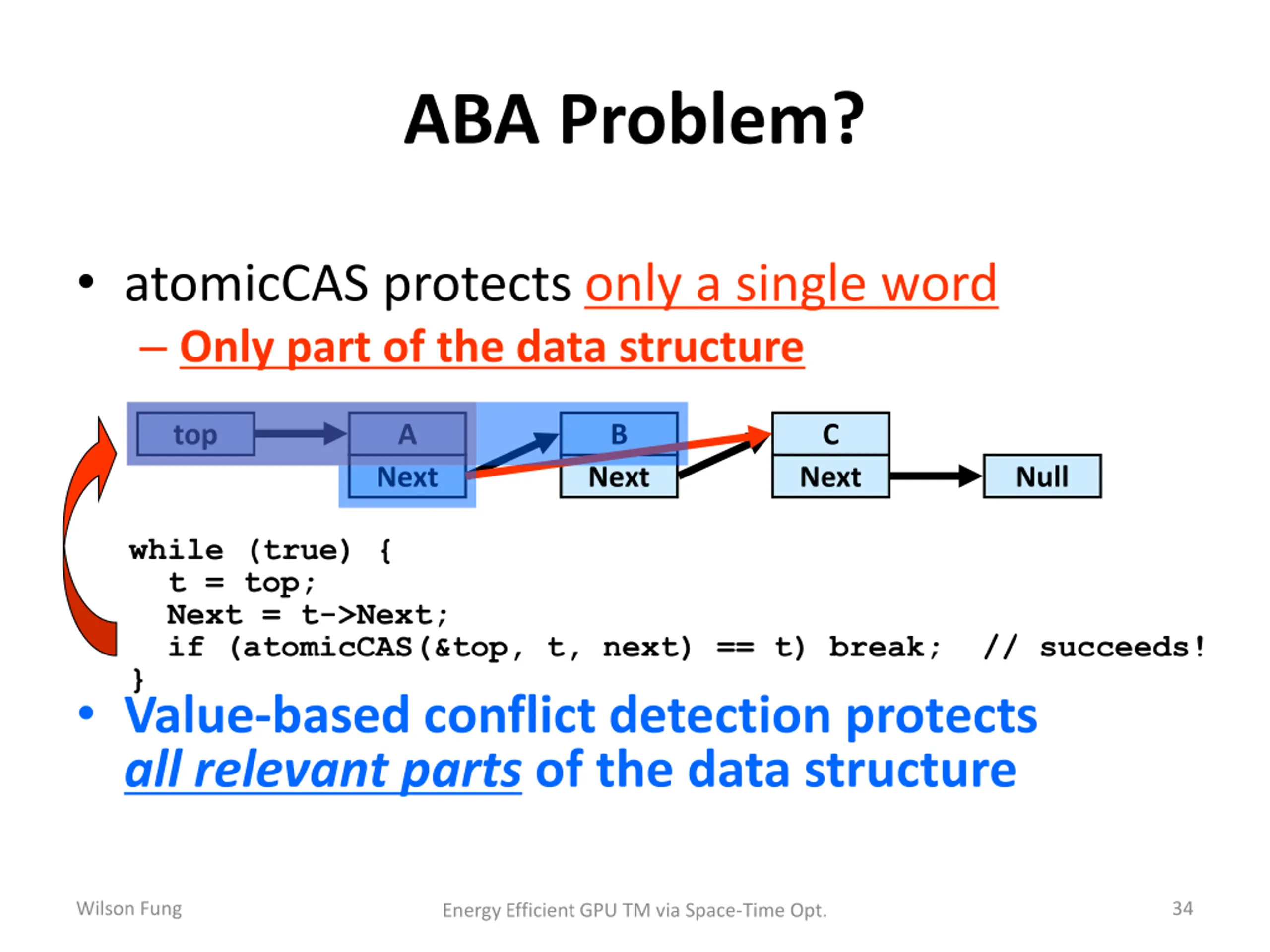 ABA Problem?

• atomicCAS protects only a single word
– Only part of the data structure

top
A
Next
B
Next
C
Next
Null

while (true) {
  t = top;
  Next = t->Next;
  if (atomicCAS(&top, t, next) == t) break;  // succeeds!
}

• Value-based conflict detection protects all relevant parts of the data structure

Wilson Fung
Energy Efficient GPU TM via Space-Time Opt.
34